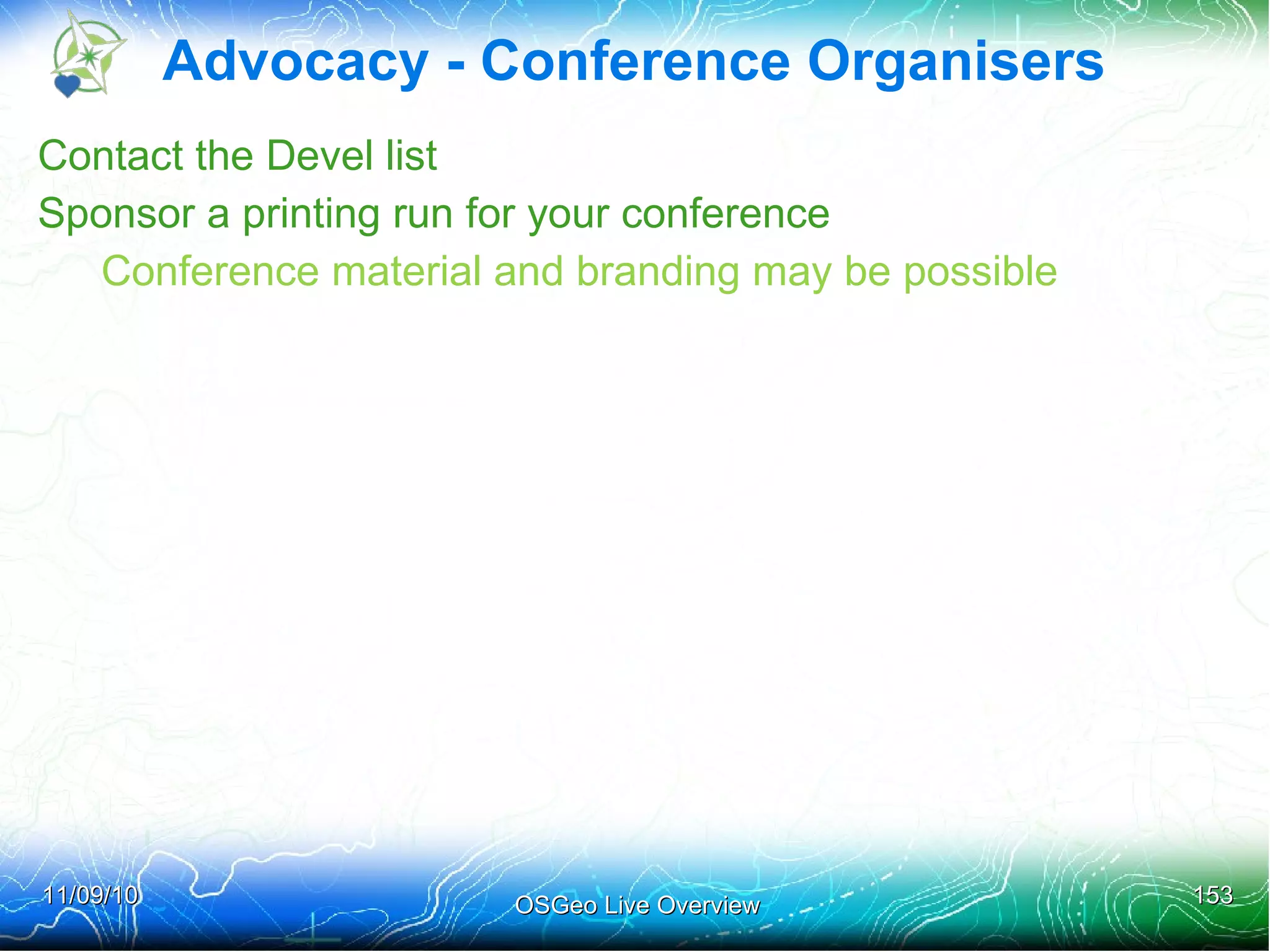 Advocacy - Conference Organisers

Contact the Devel list

Sponsor a printing run for your conference

Conference material and branding may be possible

11/09/10

OSGeo Live Overview

153